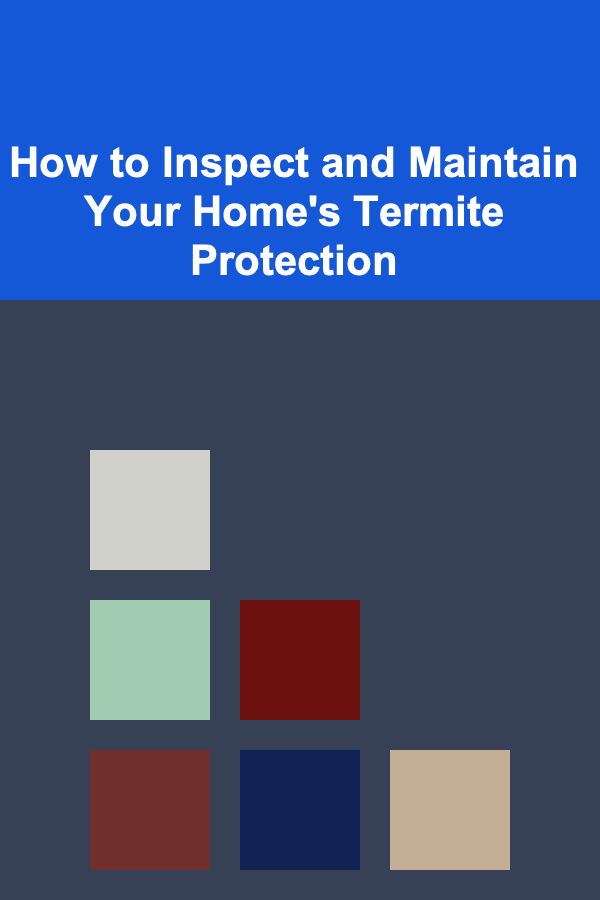 How to Inspect and Maintain Your Home's Termite Protection